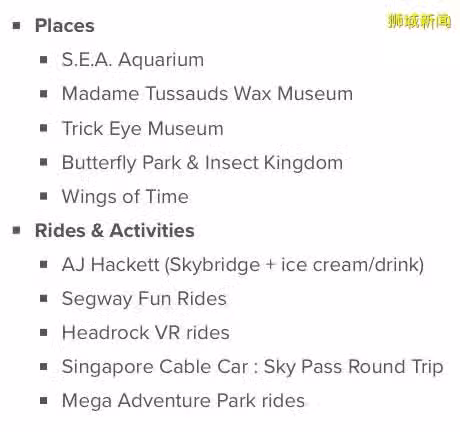 狮城新闻

- Places
  - S.E.A. Aquarium
  - Madame Tussauds Wax Museum
  - Trick Eye Museum
  - Butterfly Park & Insect Kingdom
  - Wings of Time
- Rides & Activities
  - AJ Hackett (Skybridge + ice cream/drink)
  - Segway Fun Rides
  - Headrock VR rides
  - Singapore Cable Car : Sky Pass Round Trip
  - Mega Adventure Park rides